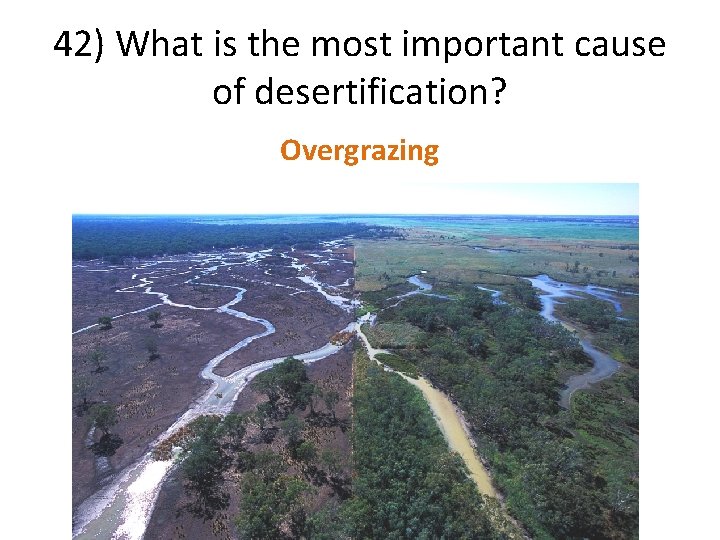 42) What is the most important cause of desertification?

Overgrazing